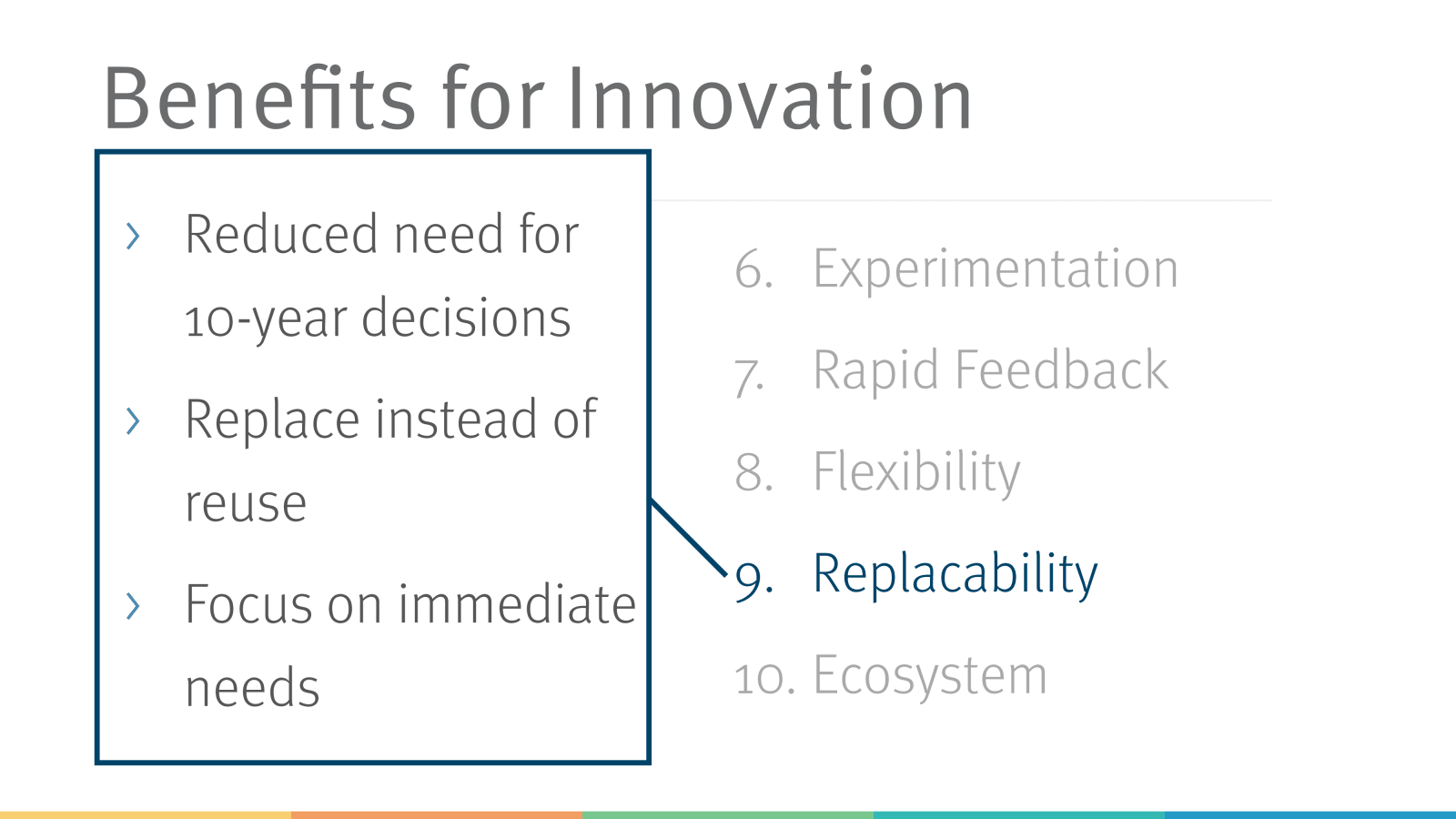 Benefits for Innovation

› Reduced need for 10-year decisions

› Replace instead of reuse

› Focus on immediate needs

6. Experimentation
7. Rapid Feedback
8. Flexibility
9. Replacability
10. Ecosystem